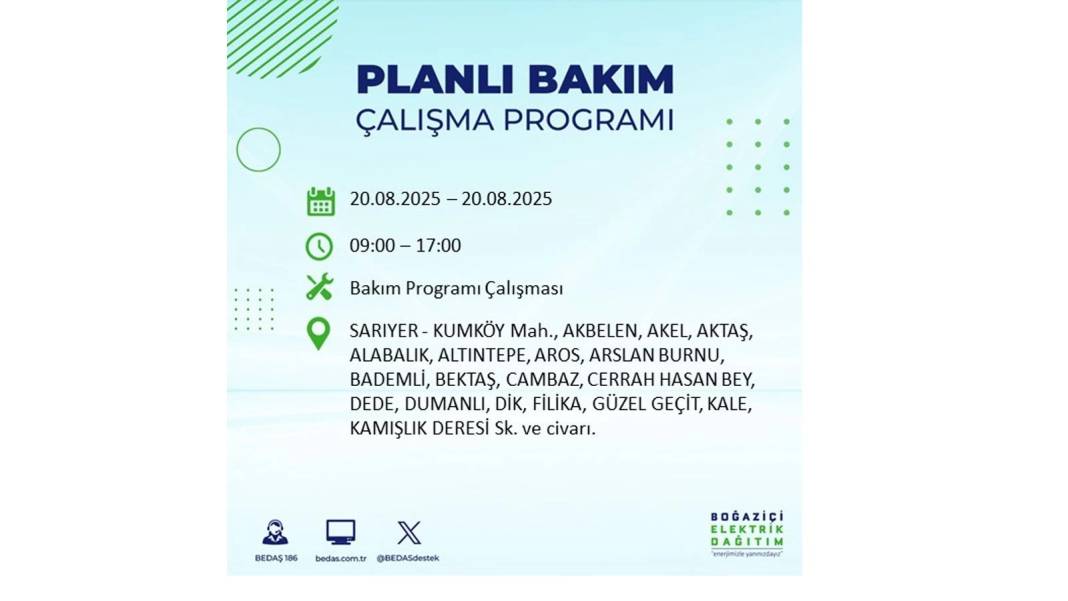 PLANLI BAKIM
ÇALIŞMA PROGRAMI

20.08.2025 – 20.08.2025

09:00 – 17:00

Bakım Programı Çalışması

SARIYER - KUMKÖY Mah., AKBELEN, AKEL, AKTAŞ, ALABALIK, ALTINTEPE, AROS, ARSLAN BURNU, BADEMLİ, BEKTAŞ, CAMBAZ, CERRAH HASAN BEY, DEDE, DUMANLI, DİK, FİLİKA, GÜZEL GEÇİT, KALE, KAMIŞLIK DERESİ Sk. ve civarı.

BEDAŞ 186
bedas.com.tr
@BEDASdestek

BOĞAZİÇİ
ELEKTRİK
DAĞITIM
"enerjimizle yanınızdayız"